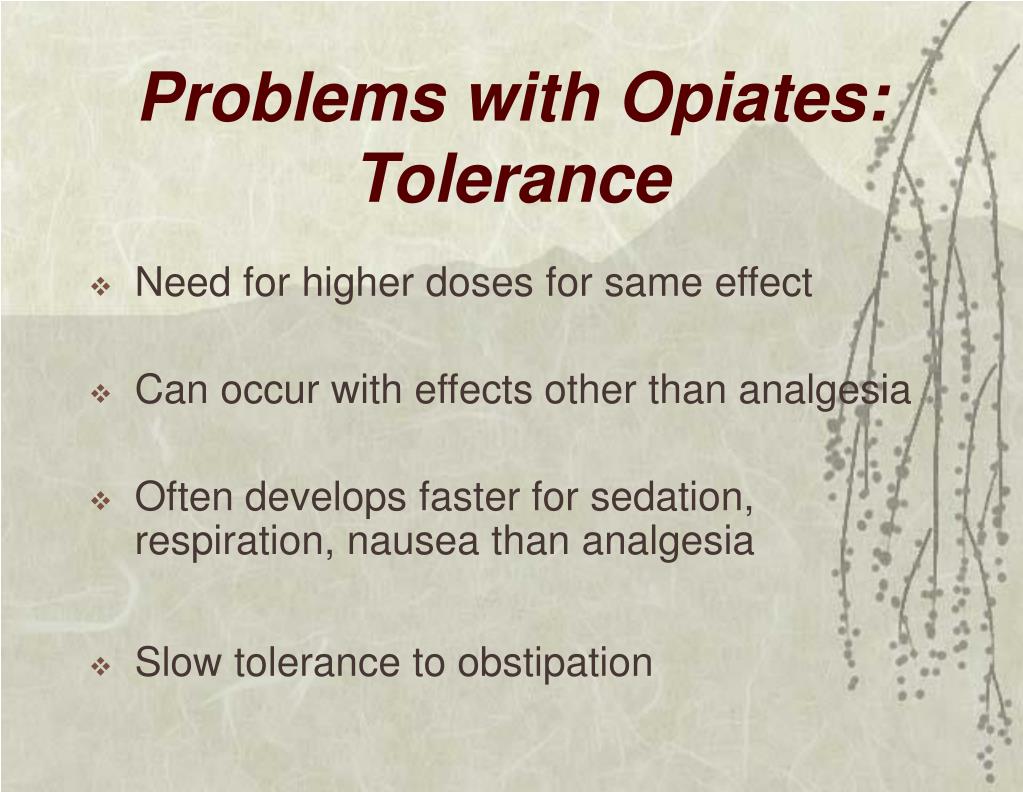 Problems with Opiates: Tolerance

❖ Need for higher doses for same effect

❖ Can occur with effects other than analgesia

❖ Often develops faster for sedation, respiration, nausea than analgesia

❖ Slow tolerance to obstipation